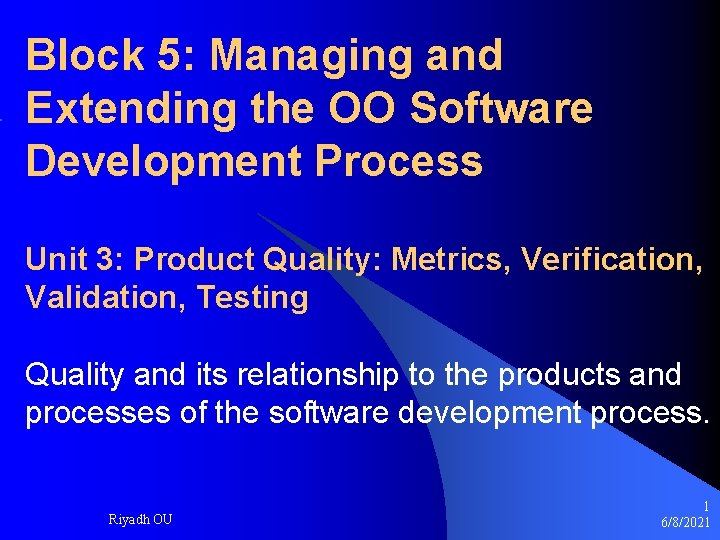 Block 5: Managing and Extending the OO Software Development Process

Unit 3: Product Quality: Metrics, Verification, Validation, Testing

Quality and its relationship to the products and processes of the software development process.

Riyadh OU

1
6/8/2021